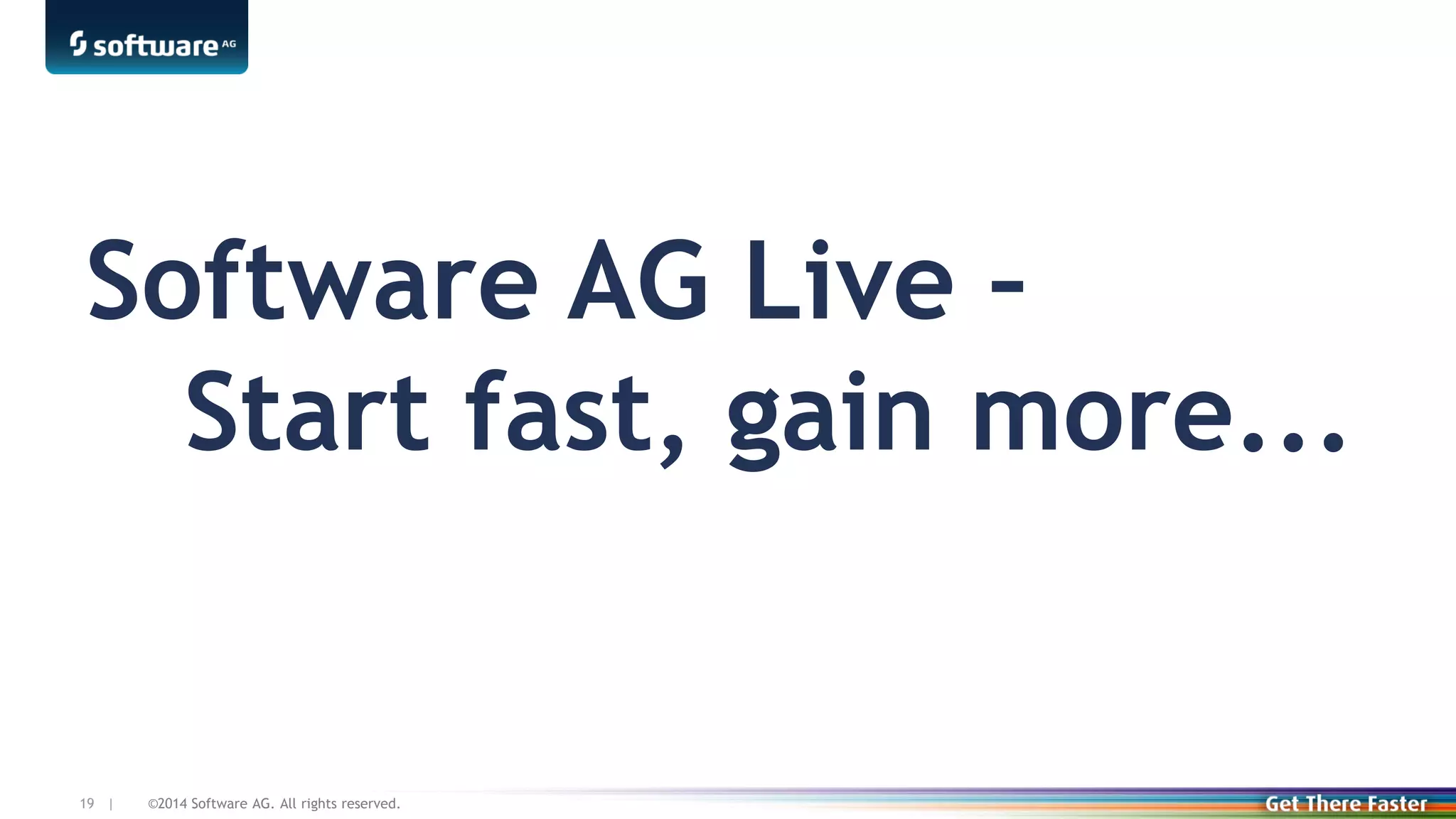 software AG

Software AG Live - Start fast, gain more...

19 | ©2014 Software AG. All rights reserved.

Get There Faster